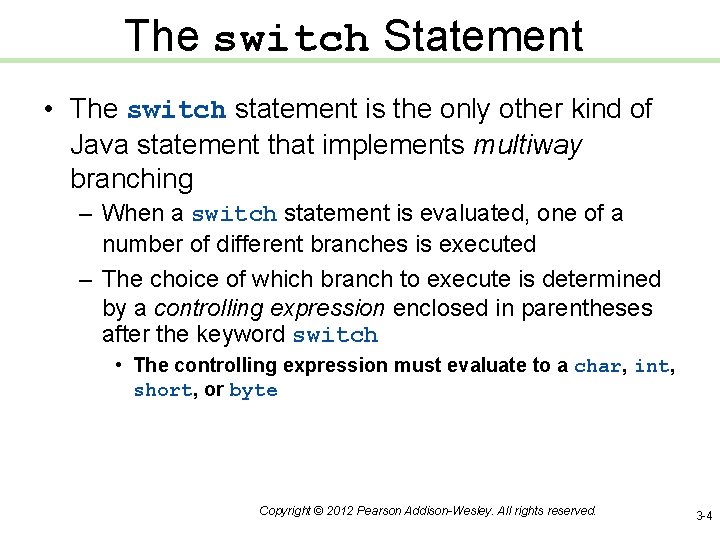 The switch Statement

• The switch statement is the only other kind of Java statement that implements multiway branching

– When a switch statement is evaluated, one of a number of different branches is executed

– The choice of which branch to execute is determined by a controlling expression enclosed in parentheses after the keyword switch

• The controlling expression must evaluate to a char, int, short, or byte

Copyright © 2012 Pearson Addison-Wesley. All rights reserved.

3-4